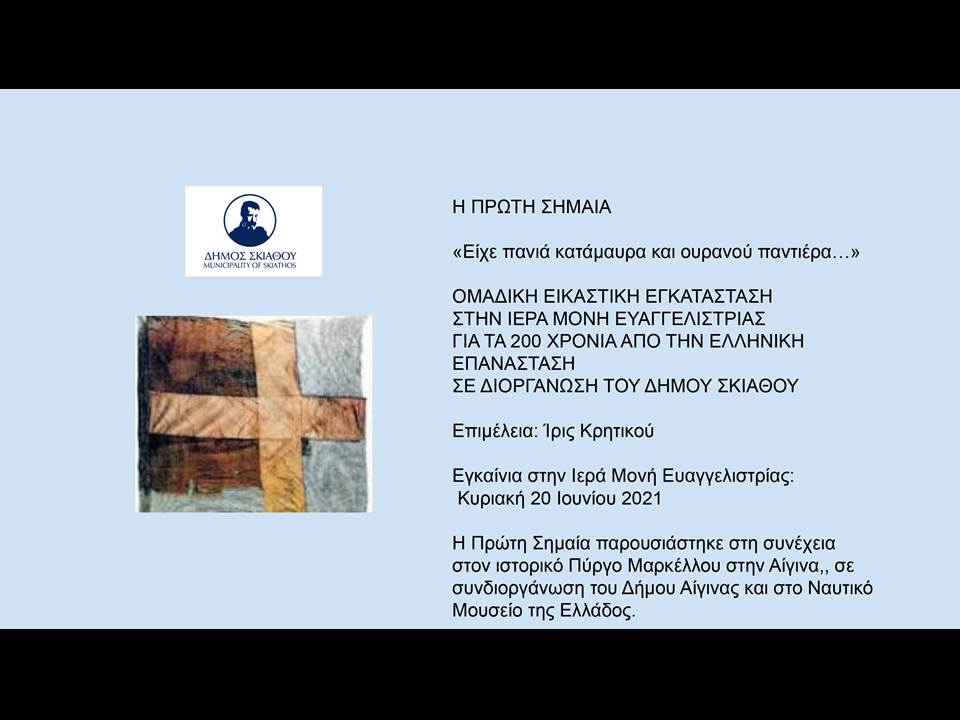 ΔΗΜΟΣ ΣΚΙΑΘΟΥ
MUNICIPALITY OF SKIATHOS

Η ΠΡΩΤΗ ΣΗΜΑΙΑ

«Είχε πανιά κατάμαυρα και ουρανού παντιέρα…»

ΟΜΑΔΙΚΗ ΕΙΚΑΣΤΙΚΗ ΕΓΚΑΤΑΣΤΑΣΗ
ΣΤΗΝ ΙΕΡΑ ΜΟΝΗ ΕΥΑΓΓΕΛΙΣΤΡΙΑΣ
ΓΙΑ ΤΑ 200 ΧΡΟΝΙΑ ΑΠΟ ΤΗΝ ΕΛΛΗΝΙΚΗ ΕΠΑΝΑΣΤΑΣΗ
ΣΕ ΔΙΟΡΓΑΝΩΣΗ ΤΟΥ ΔΗΜΟΥ ΣΚΙΑΘΟΥ

Επιμέλεια: Ίρις Κρητικού

Εγκαίνια στην Ιερά Μονή Ευαγγελιστρίας:
Κυριακή 20 Ιουνίου 2021

Η Πρώτη Σημαία παρουσιάστηκε στη συνέχεια στον ιστορικό Πύργο Μαρκέλλου στην Αίγινα,, σε συνδιοργάνωση του Δήμου Αίγινας και στο Ναυτικό Μουσείο της Ελλάδος.